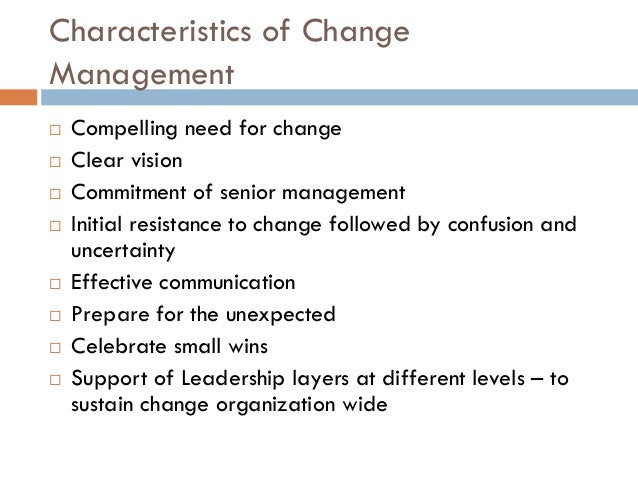 Characteristics of Change Management

□ Compelling need for change
□ Clear vision
□ Commitment of senior management
□ Initial resistance to change followed by confusion and uncertainty
□ Effective communication
□ Prepare for the unexpected
□ Celebrate small wins
□ Support of Leadership layers at different levels – to sustain change organization wide